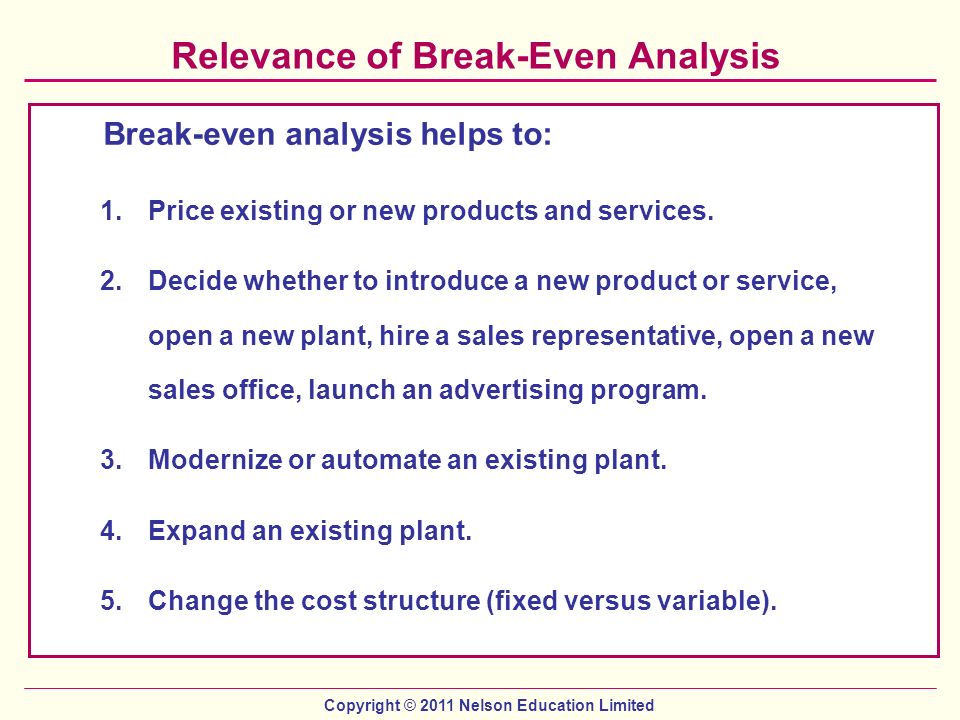 Relevance of Break-Even Analysis

Break-even analysis helps to:

1. Price existing or new products and services.

2. Decide whether to introduce a new product or service, open a new plant, hire a sales representative, open a new sales office, launch an advertising program.

3. Modernize or automate an existing plant.

4. Expand an existing plant.

5. Change the cost structure (fixed versus variable).

Copyright © 2011 Nelson Education Limited